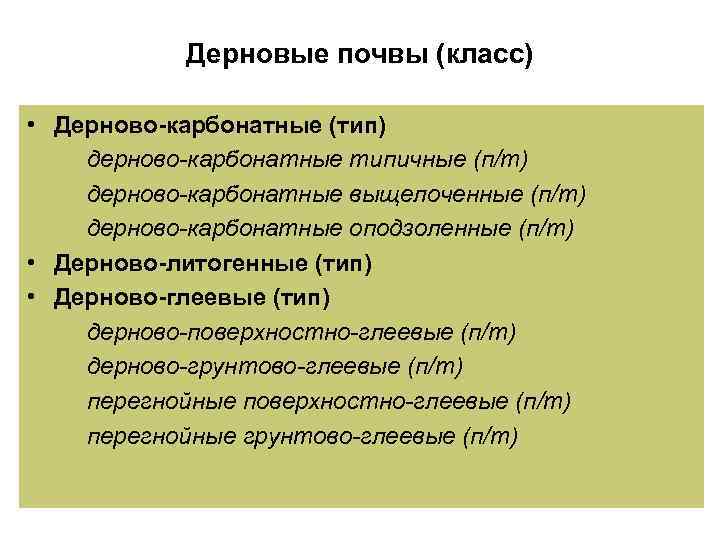 Дерновые почвы (класс)

• Дерново-карбонатные (тип)
дерново-карбонатные типичные (п/т)
дерново-карбонатные выщелоченные (п/т)
дерново-карбонатные оподзоленные (п/т)
• Дерново-литогенные (тип)
• Дерново-глеевые (тип)
дерново-поверхностно-глеевые (п/т)
дерново-грунтово-глеевые (п/т)
перегнойные поверхностно-глеевые (п/т)
перегнойные грунтово-глеевые (п/т)